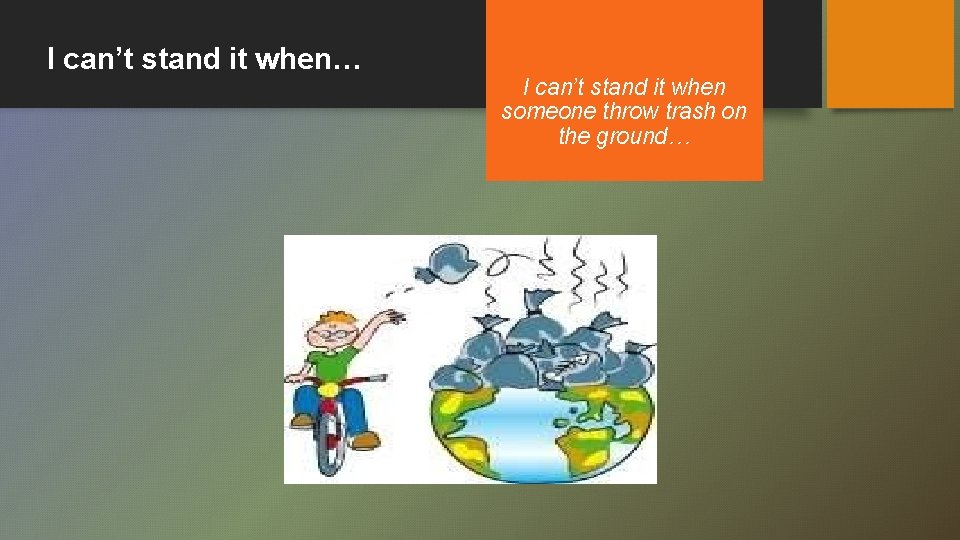 I can’t stand it when…

I can’t stand it when someone throw trash on the ground…